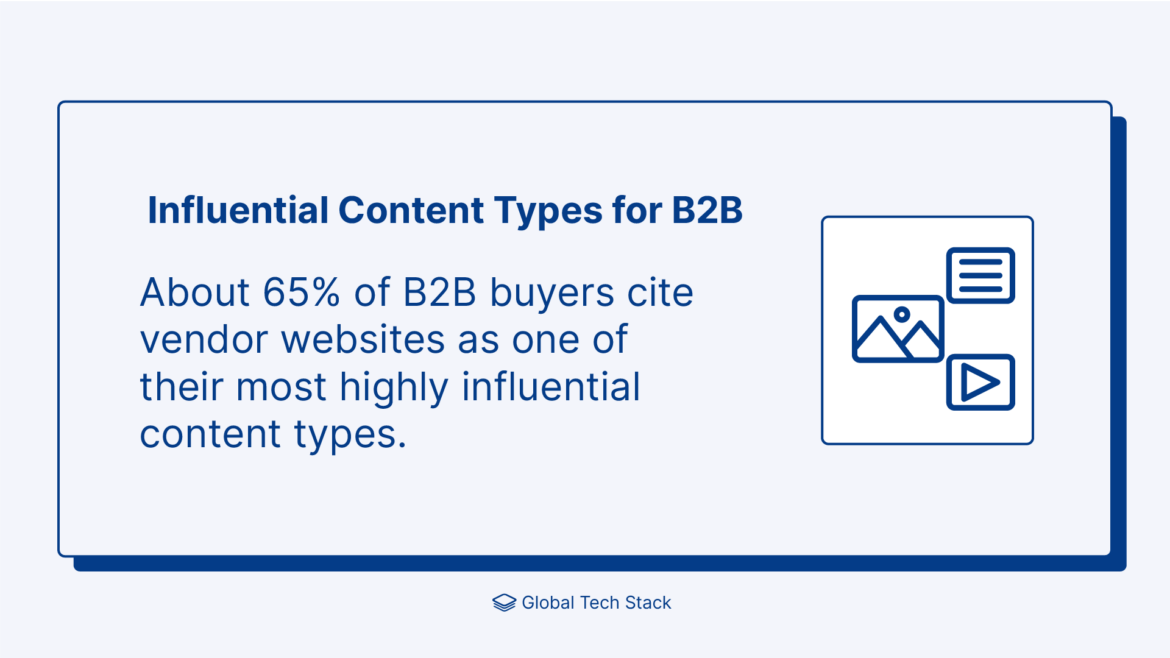 Influential Content Types for B2B

About 65% of B2B buyers cite vendor websites as one of their most highly influential content types.

Global Tech Stack